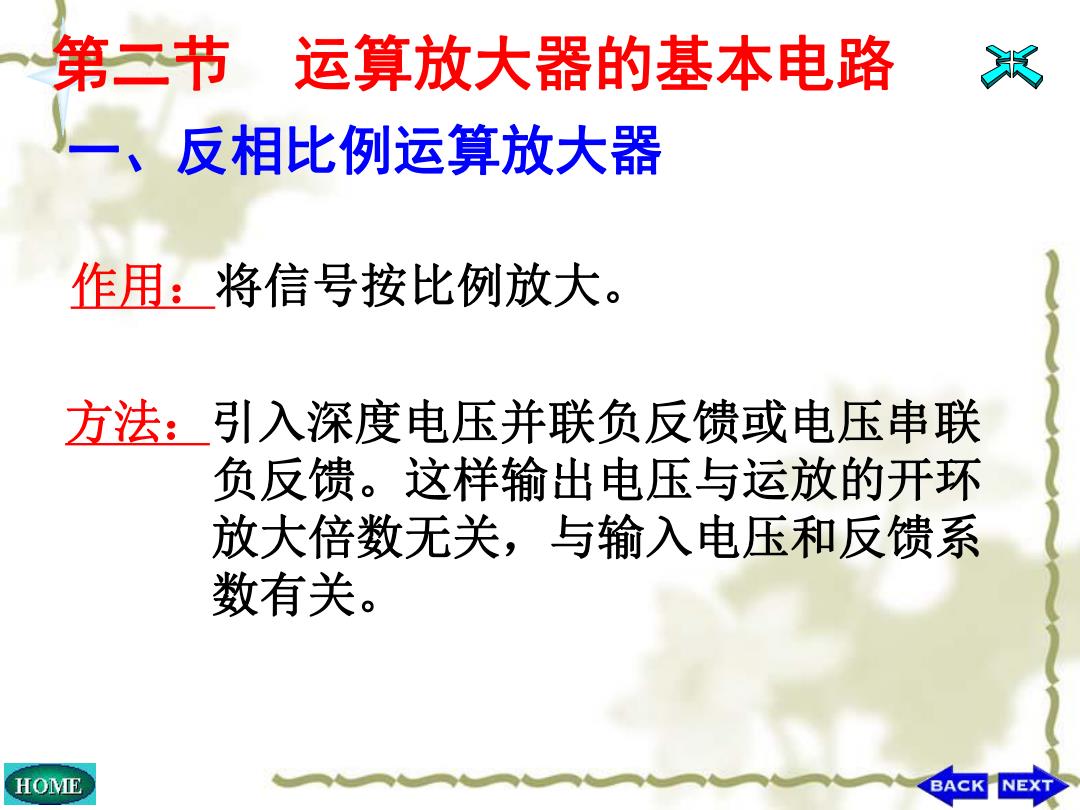 第二节　运算放大器的基本电路

一、反相比例运算放大器

作用：将信号按比例放大。

方法：引入深度电压并联负反馈或电压串联负反馈。这样输出电压与运放的开环放大倍数无关，与输入电压和反馈系数有关。

HOME

BACK NEXT